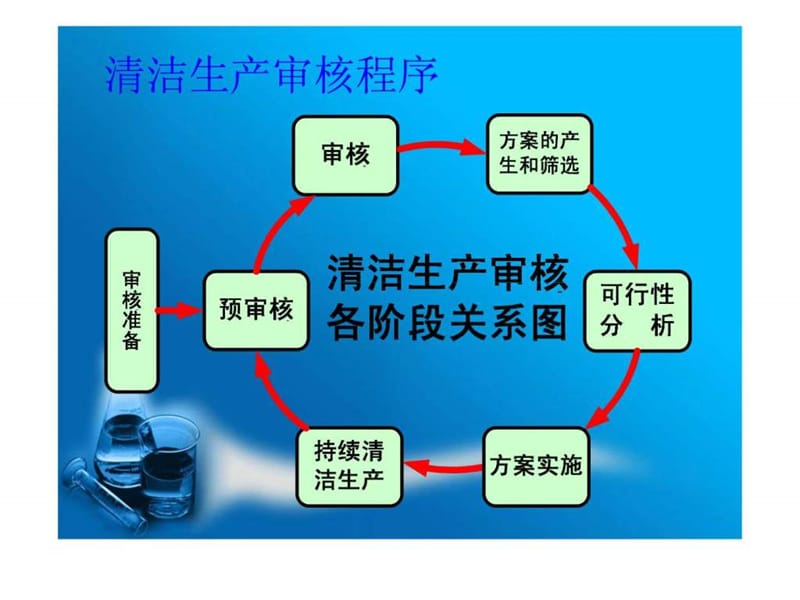 清洁生产审核程序

审核准备

预审核

审核

方案的产生和筛选

可行性分 析

方案实施

持续清洁生产

清洁生产审核各阶段关系图